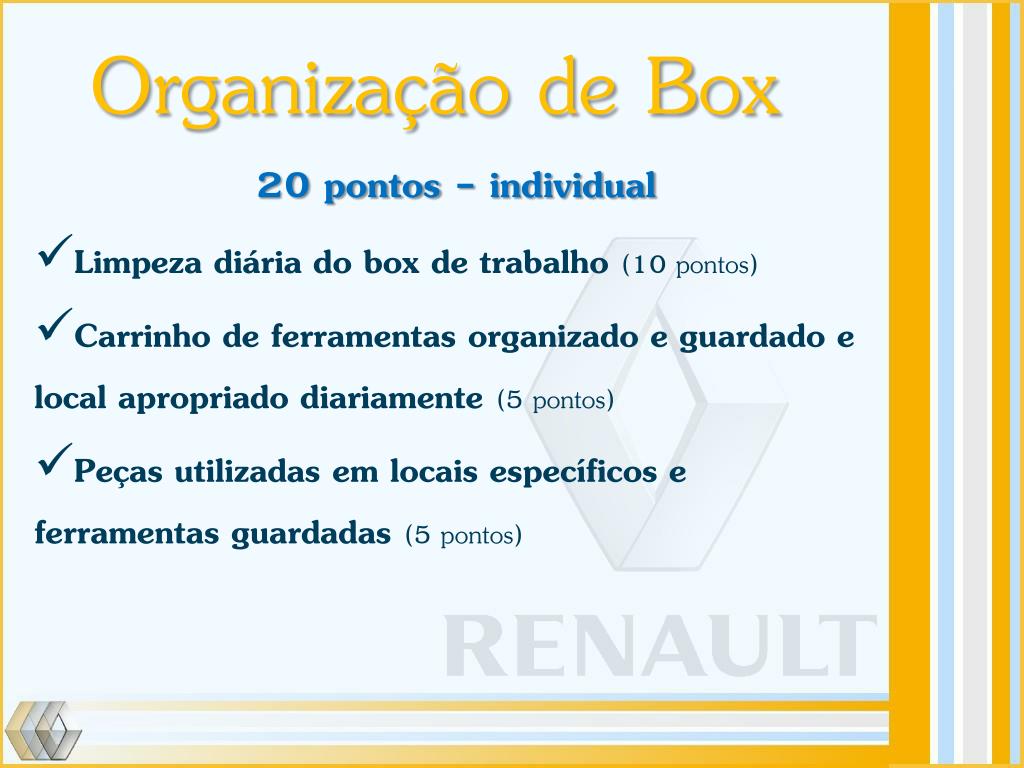 Organização de Box

20 pontos – individual

✓Limpeza diária do box de trabalho (10 pontos)

✓Carrinho de ferramentas organizado e guardado e local apropriado diariamente (5 pontos)

✓Peças utilizadas em locais específicos e ferramentas guardadas (5 pontos)

RENAULT